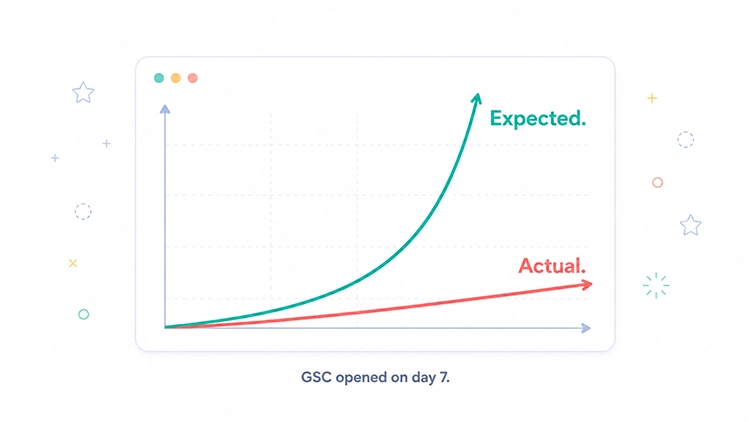 Expected.

Actual.

GSC opened on day 7.